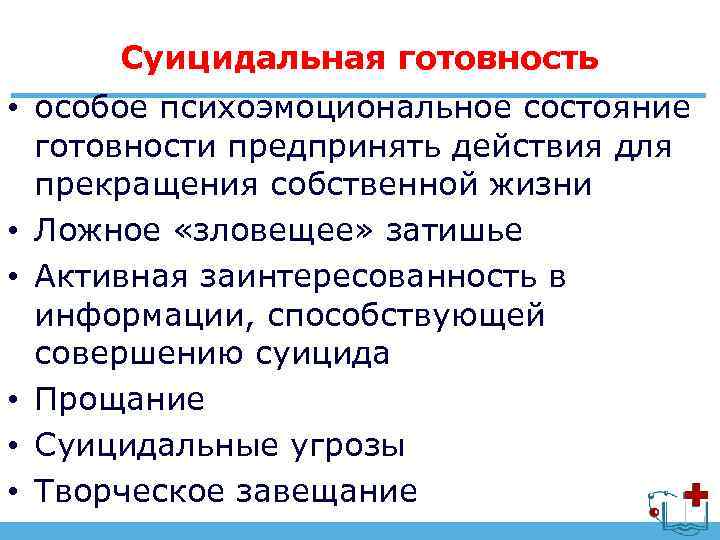 Суицидальная готовность

• особое психоэмоциональное состояние готовности предпринять действия для прекращения собственной жизни
• Ложное «зловещее» затишье
• Активная заинтересованность в информации, способствующей совершению суицида
• Прощание
• Суицидальные угрозы
• Творческое завещание